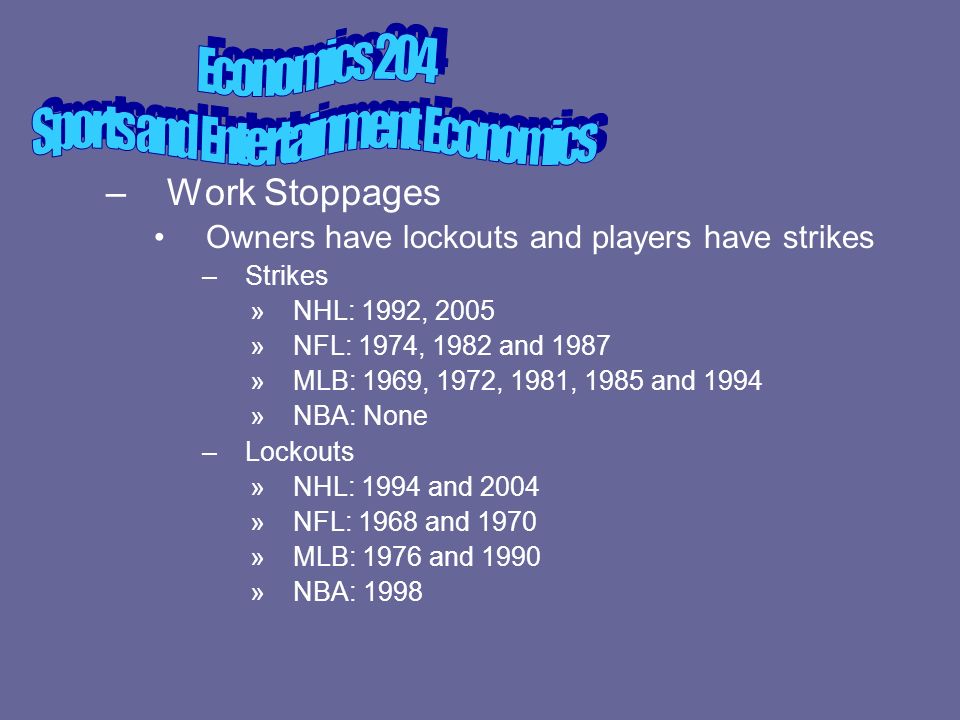 Economics 204
Sports and Entertainment Economics

– Work Stoppages
• Owners have lockouts and players have strikes
– Strikes
» NHL: 1992, 2005
» NFL: 1974, 1982 and 1987
» MLB: 1969, 1972, 1981, 1985 and 1994
» NBA: None
– Lockouts
» NHL: 1994 and 2004
» NFL: 1968 and 1970
» MLB: 1976 and 1990
» NBA: 1998